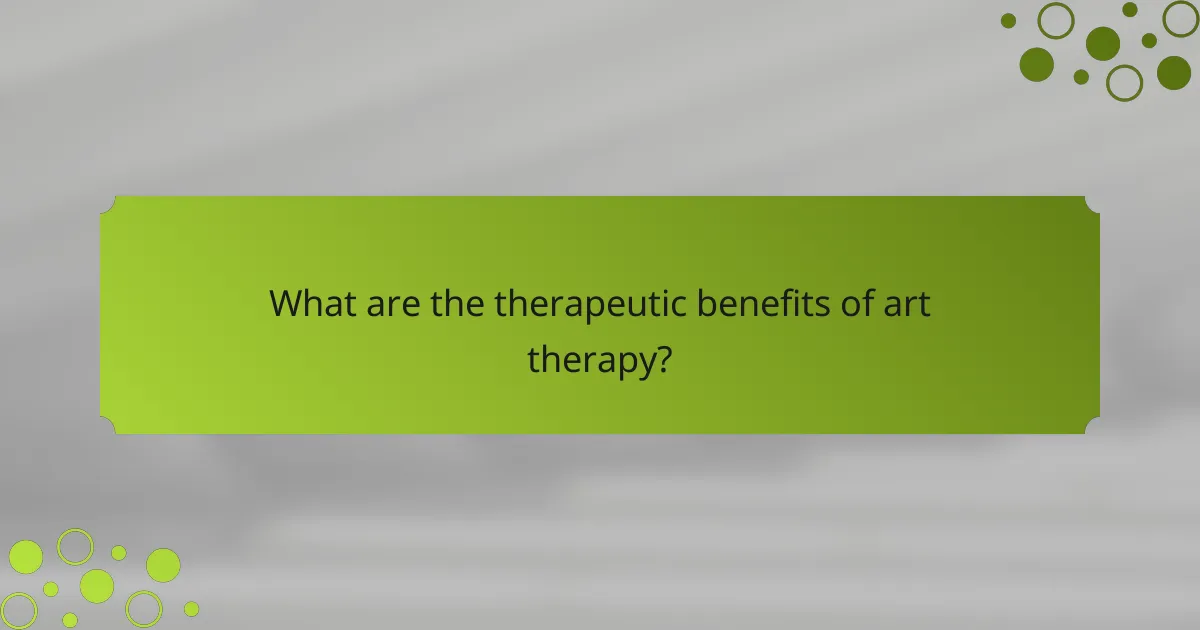 What are the therapeutic benefits of art therapy?